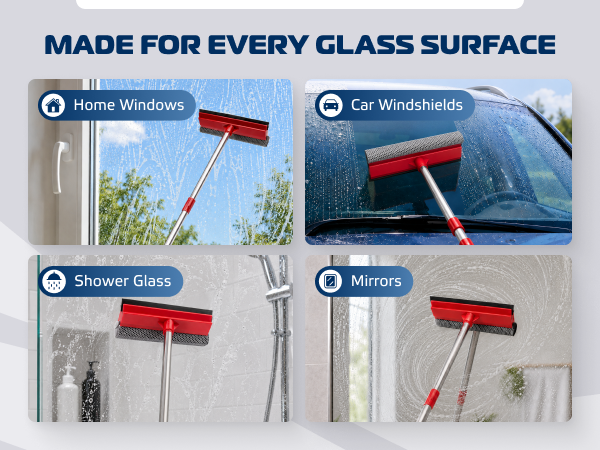 MADE FOR EVERY GLASS SURFACE

Home Windows

Car Windshields

Shower Glass

Mirrors